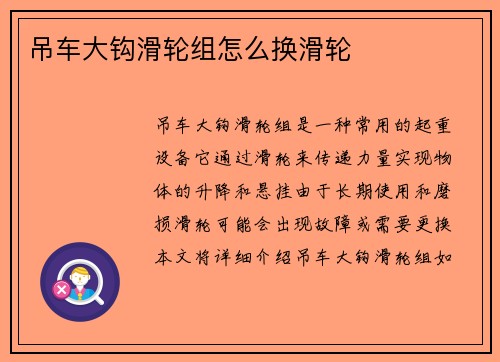 吊车大钩滑轮组怎么换滑轮

吊车大钩滑轮组是一种常用的起重设备它通过滑轮来传递力量实现物体的升降和悬挂由于长期使用和磨损滑轮可能会出现故障或需要更换本文将详细介绍吊车大钩滑轮组如